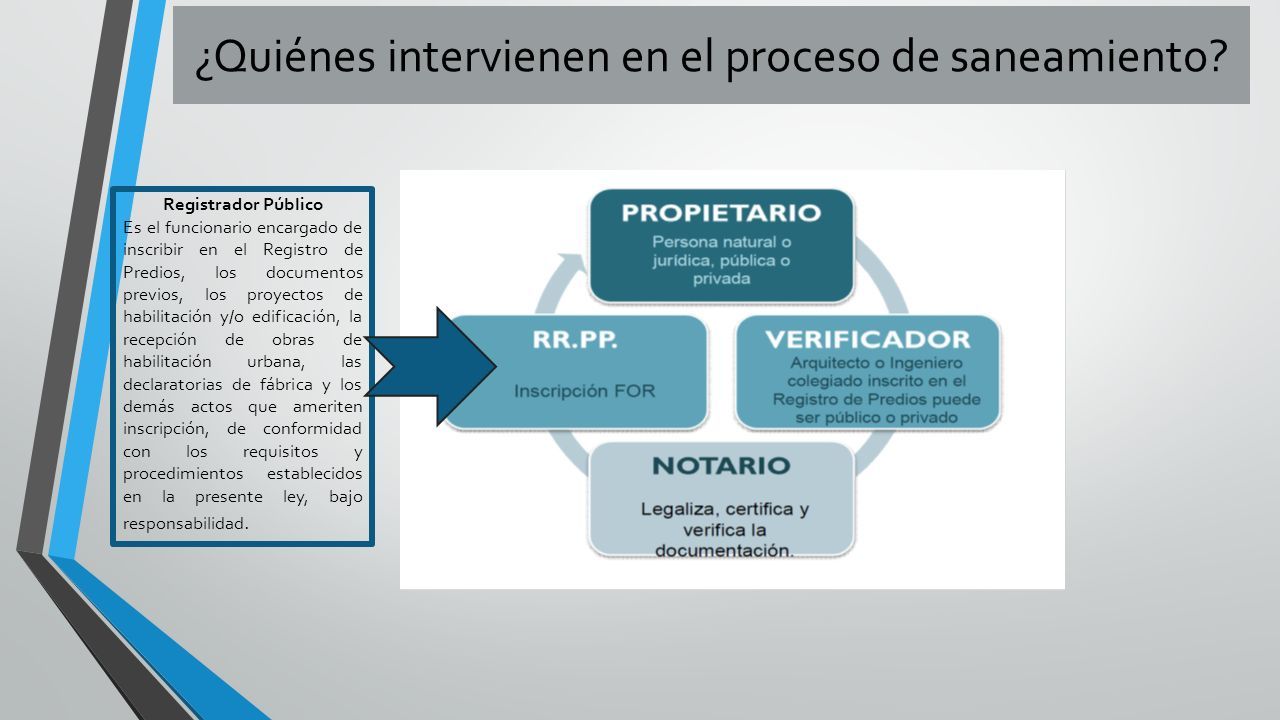 ¿Quiénes intervienen en el proceso de saneamiento?

Registrador Público
Es el funcionario encargado de inscribir en el Registro de Predios, los documentos previos, los proyectos de habilitación y/o edificación, la recepción de obras de habilitación urbana, las declaratorias de fábrica y los demás actos que ameriten inscripción, de conformidad con los requisitos y procedimientos establecidos en la presente ley, bajo responsabilidad.

PROPIETARIO
Persona natural o jurídica, pública o privada

VERIFICADOR
Arquitecto o Ingeniero colegiado inscrito en el Registro de Predios puede ser público o privado

NOTARIO
Legaliza, certifica y verifica la documentación.

RR.PP.
Inscripción FOR